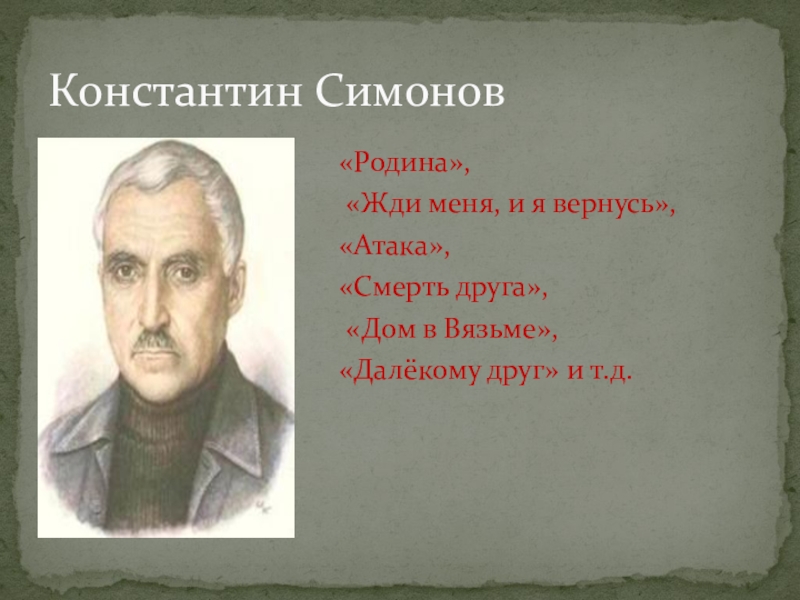 Константин Симонов

«Родина»,
«Жди меня, и я вернусь»,
«Атака»,
«Смерть друга»,
«Дом в Вязьме»,
«Далёкому друг» и т.д.